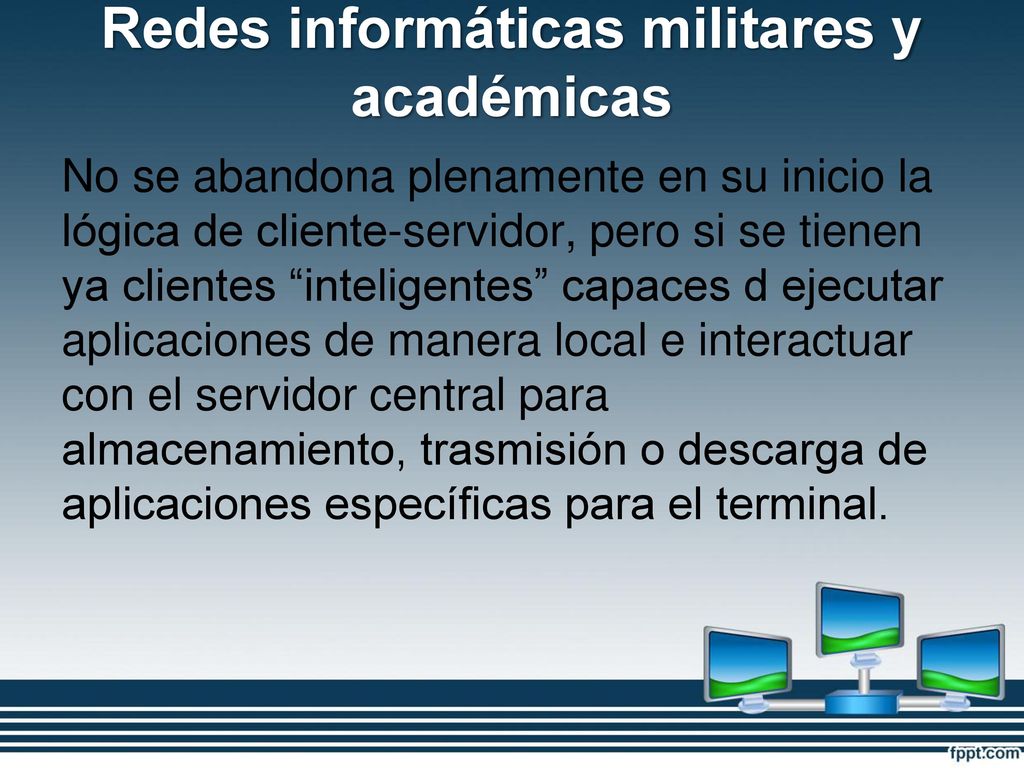 Redes informáticas militares y académicas

No se abandona plenamente en su inicio la lógica de cliente-servidor, pero si se tienen ya clientes “inteligentes” capaces d ejecutar aplicaciones de manera local e interactuar con el servidor central para almacenamiento, trasmisión o descarga de aplicaciones específicas para el terminal.

fppt.com